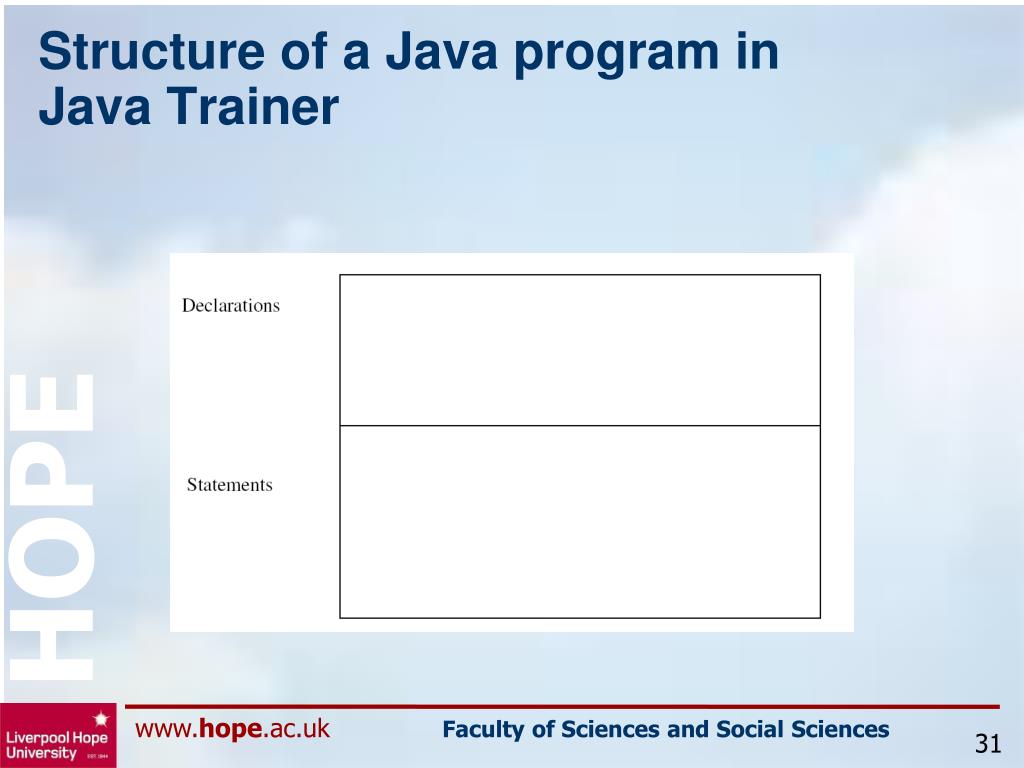 Structure of a Java program in Java Trainer

Declarations

Statements

HOPE

Liverpool Hope University EST. 1844

www.hope.ac.uk

Faculty of Sciences and Social Sciences

31